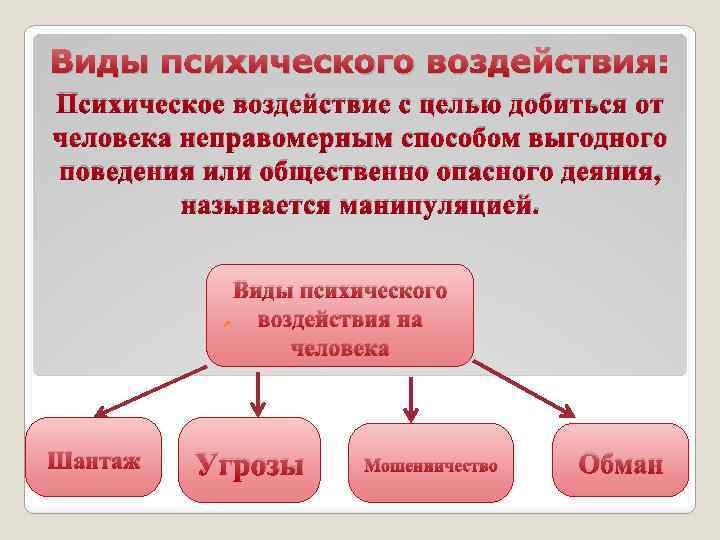 Виды психического воздействия:

Психическое воздействие с целью добиться от человека неправомерным способом выгодного поведения или общественно опасного деяния, называется манипуляцией.

Виды психического воздействия на человека

Шантаж

Угрозы

Мошенничество

Обман